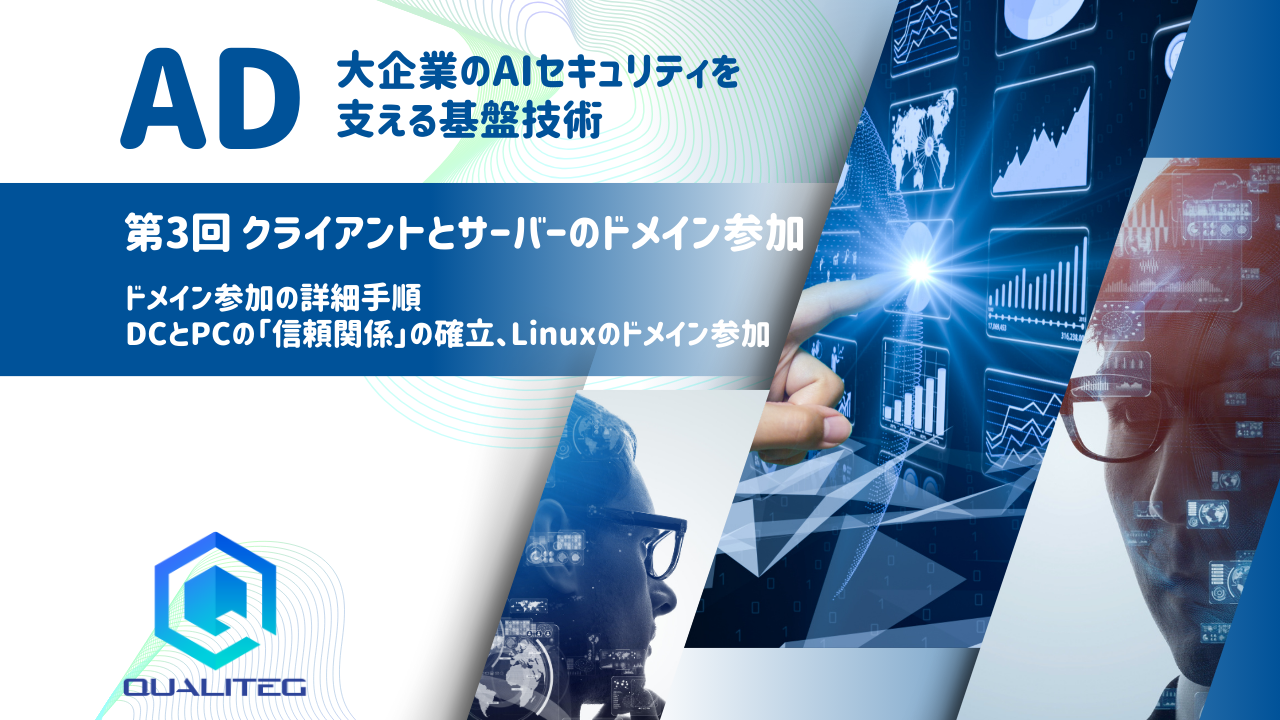 AD 大企業のAIセキュリティを支える基盤技術

第3回 クライアントとサーバーのドメイン参加

ドメイン参加の詳細手順
DCとPCの「信頼関係」の確立、Linuxのドメイン参加

QUALITEG